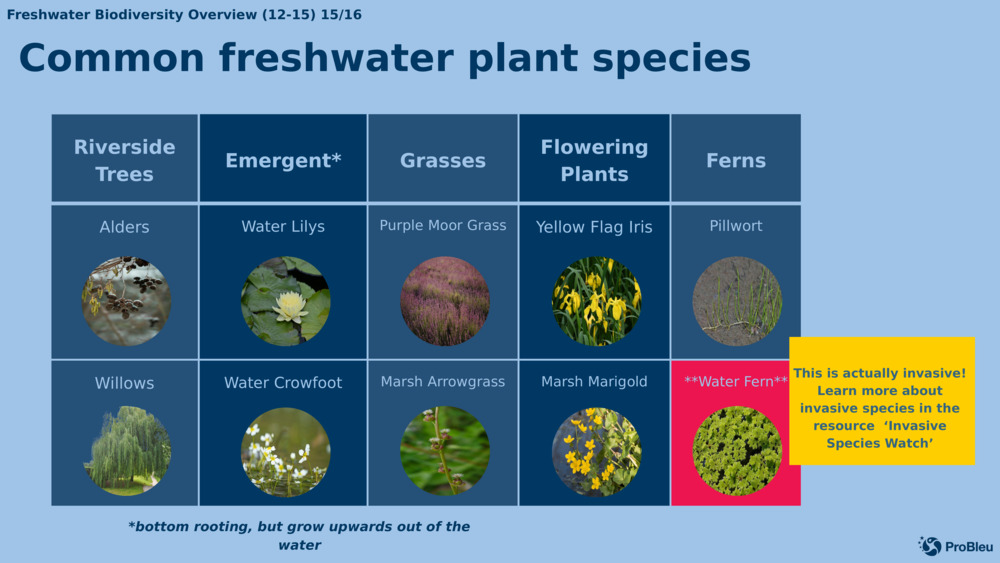 Freshwater Biodiversity Overview (12-15) 15/16

Common freshwater plant species

| Riverside Trees | Emergent* | Grasses | Flowering Plants | Ferns |
|---|---|---|---|---|
| Alders | Water Lilys | Purple Moor Grass | Yellow Flag Iris | Pillwort |
| Willows | Water Crowfoot | Marsh Arrowgrass | Marsh Marigold | **Water Fern** |

This is actually invasive! Learn more about invasive species in the resource 'Invasive Species Watch'

*bottom rooting, but grow upwards out of the water

ProBleu